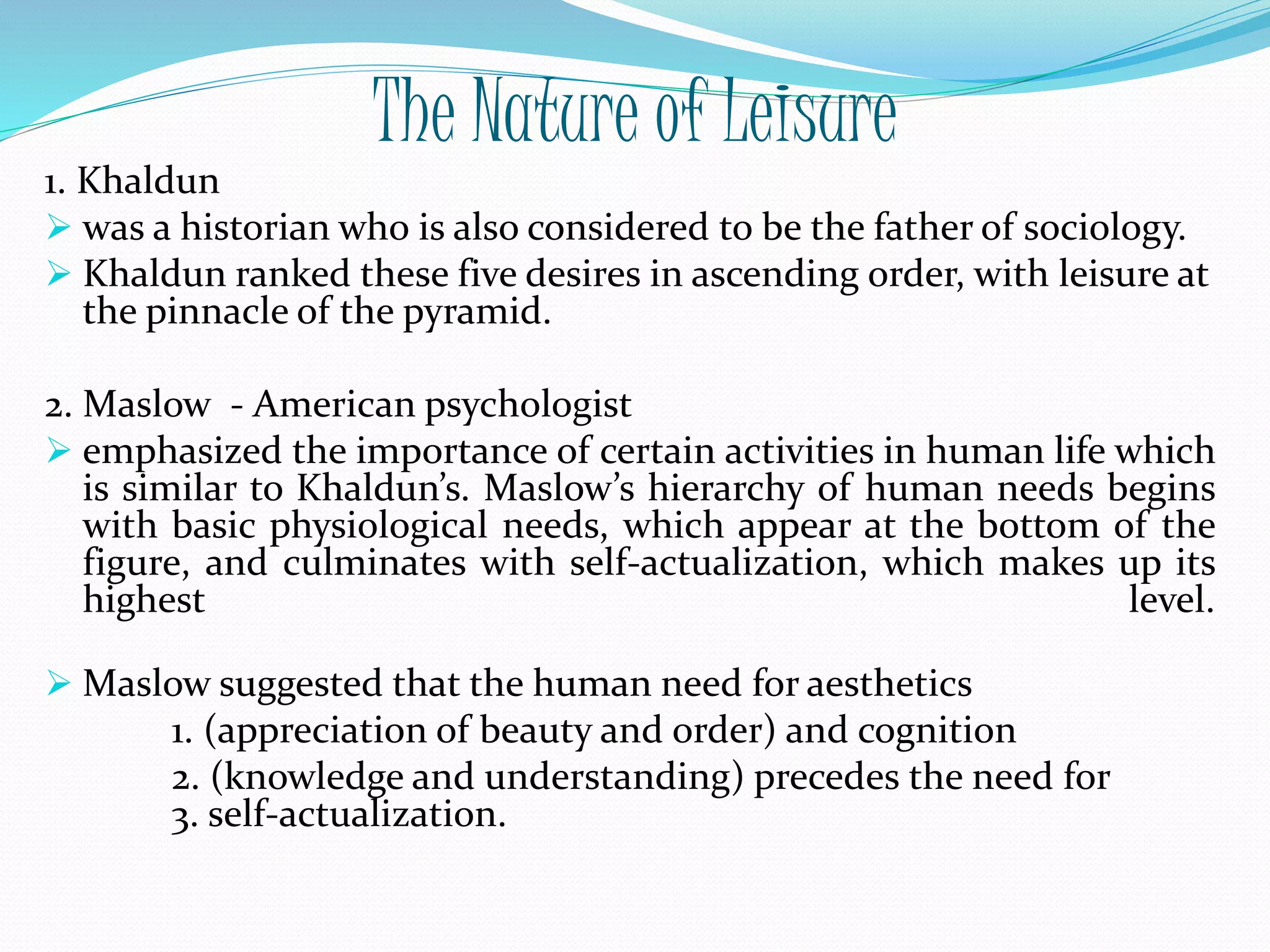 The Nature of Leisure

1. Khaldun

➢ was a historian who is also considered to be the father of sociology.

➢ Khaldun ranked these five desires in ascending order, with leisure at the pinnacle of the pyramid.

2. Maslow - American psychologist

➢ emphasized the importance of certain activities in human life which is similar to Khaldun's. Maslow's hierarchy of human needs begins with basic physiological needs, which appear at the bottom of the figure, and culminates with self-actualization, which makes up its highest level.

➢ Maslow suggested that the human need for aesthetics

1. (appreciation of beauty and order) and cognition

2. (knowledge and understanding) precedes the need for

3. self-actualization.